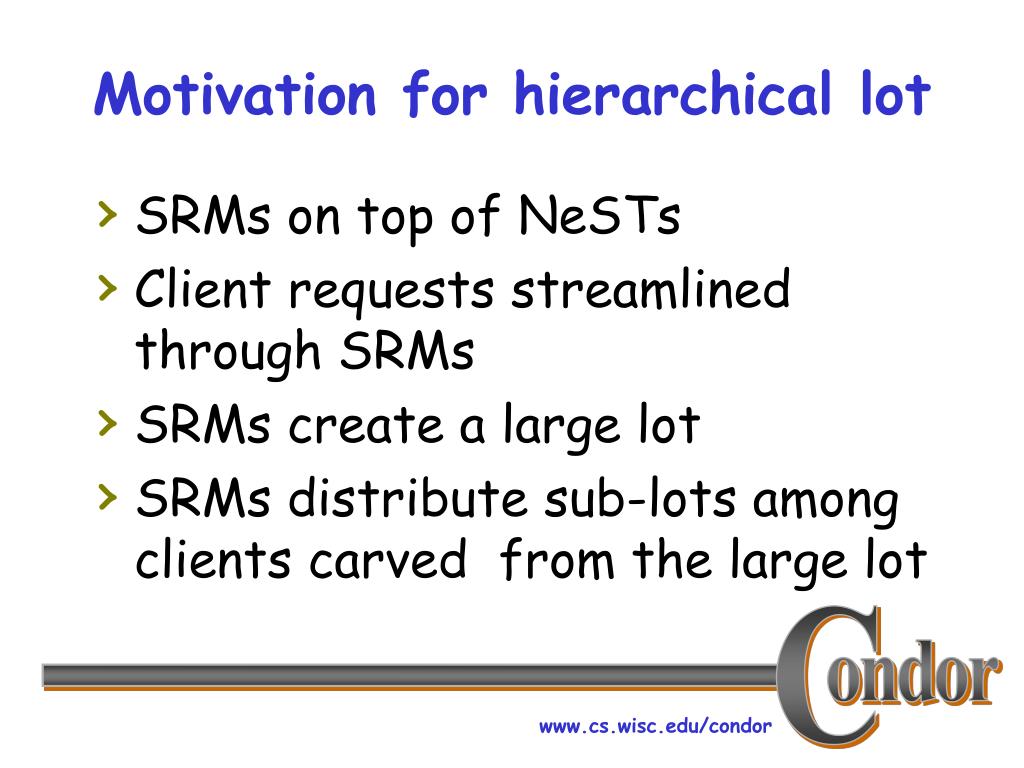 Motivation for hierarchical lot

› SRMs on top of NeSTs
› Client requests streamlined through SRMs
› SRMs create a large lot
› SRMs distribute sub-lots among clients carved from the large lot

Condor

www.cs.wisc.edu/condor